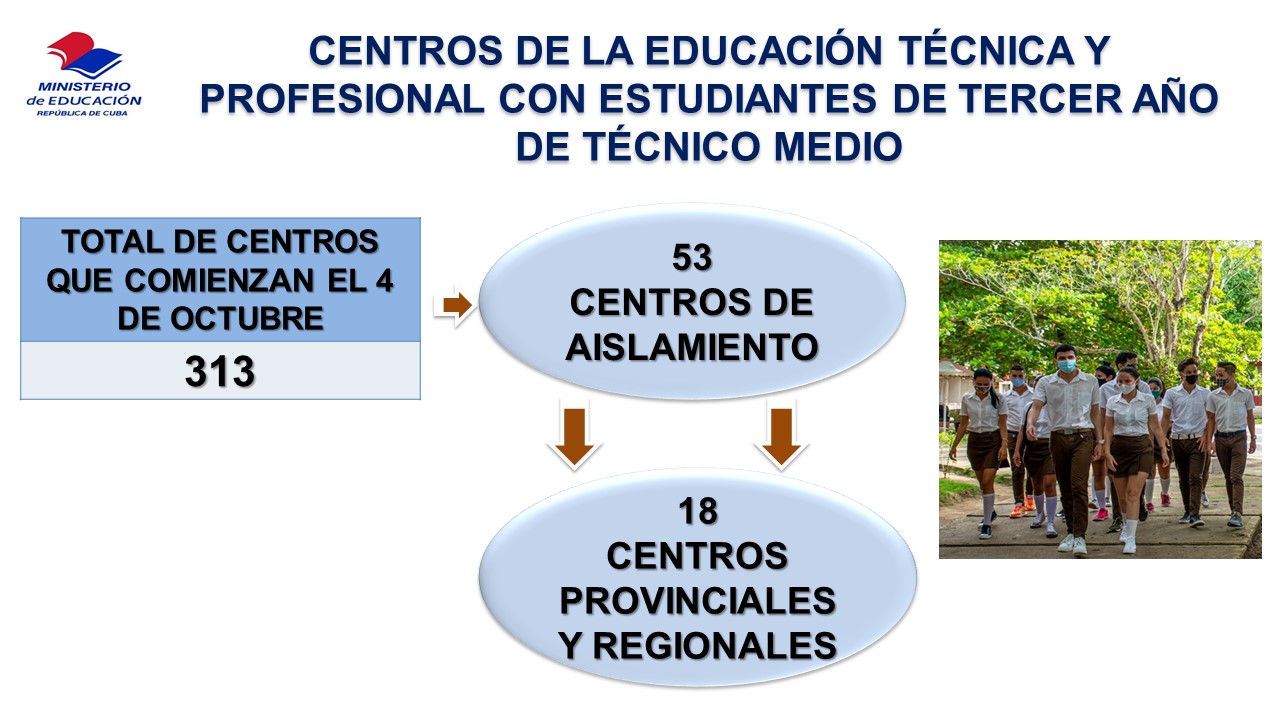 MINISTERIO de EDUCACIÓN
REPÚBLICA DE CUBA

CENTROS DE LA EDUCACIÓN TÉCNICA Y PROFESIONAL CON ESTUDIANTES DE TERCER AÑO DE TÉCNICO MEDIO

| TOTAL DE CENTROS QUE COMIENZAN EL 4 DE OCTUBRE |
|---|
| 313 |

53
CENTROS DE AISLAMIENTO

18
CENTROS PROVINCIALES Y REGIONALES